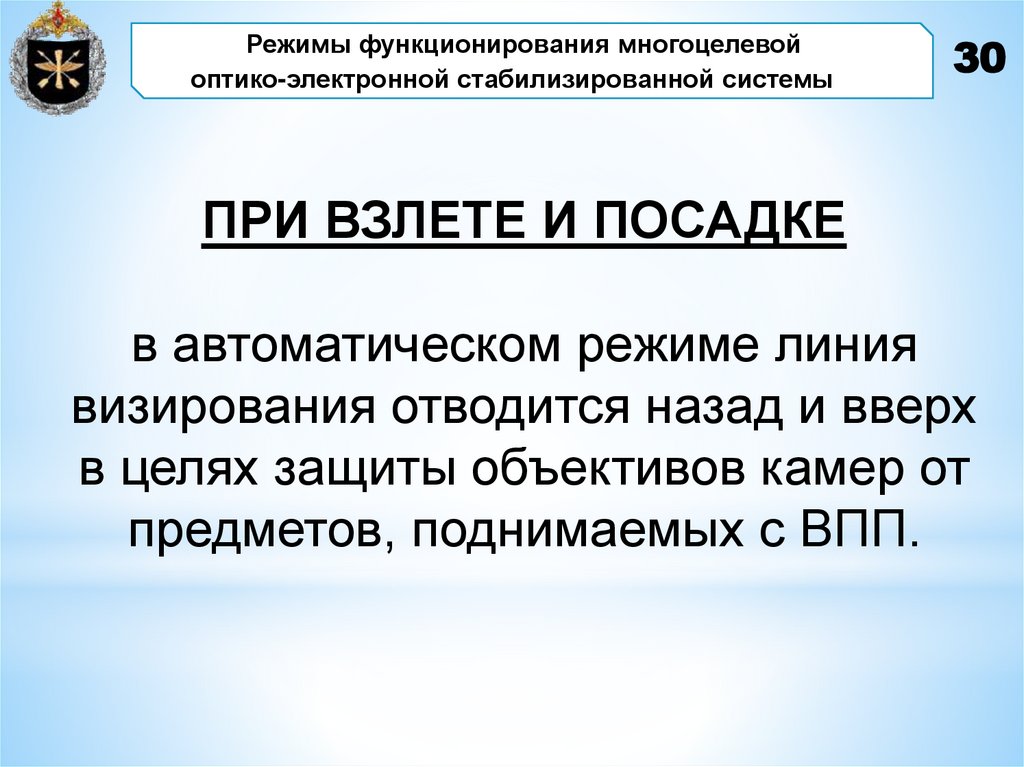 Режимы функционирования многоцелевой оптико-электронной стабилизированной системы

30

ПРИ ВЗЛЕТЕ И ПОСАДКЕ

в автоматическом режиме линия визирования отводится назад и вверх в целях защиты объективов камер от предметов, поднимаемых с ВПП.